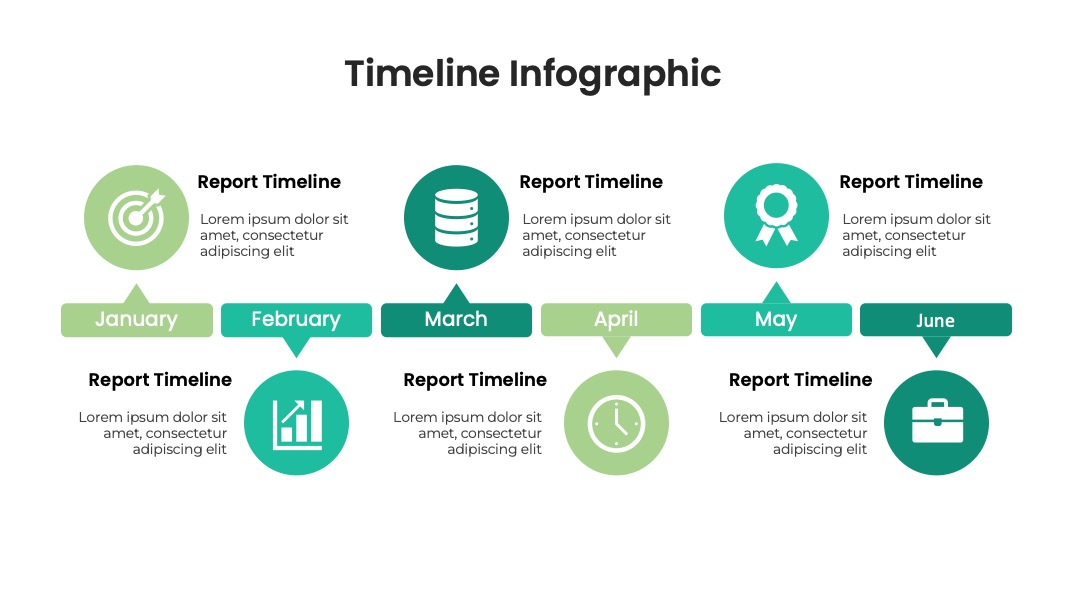 Timeline Infographic

Report Timeline
Lorem ipsum dolor sit amet, consectetur adipiscing elit

Report Timeline
Lorem ipsum dolor sit amet, consectetur adipiscing elit

Report Timeline
Lorem ipsum dolor sit amet, consectetur adipiscing elit

January
February
March
April
May
June

Report Timeline
Lorem ipsum dolor sit amet, consectetur adipiscing elit

Report Timeline
Lorem ipsum dolor sit amet, consectetur adipiscing elit

Report Timeline
Lorem ipsum dolor sit amet, consectetur adipiscing elit